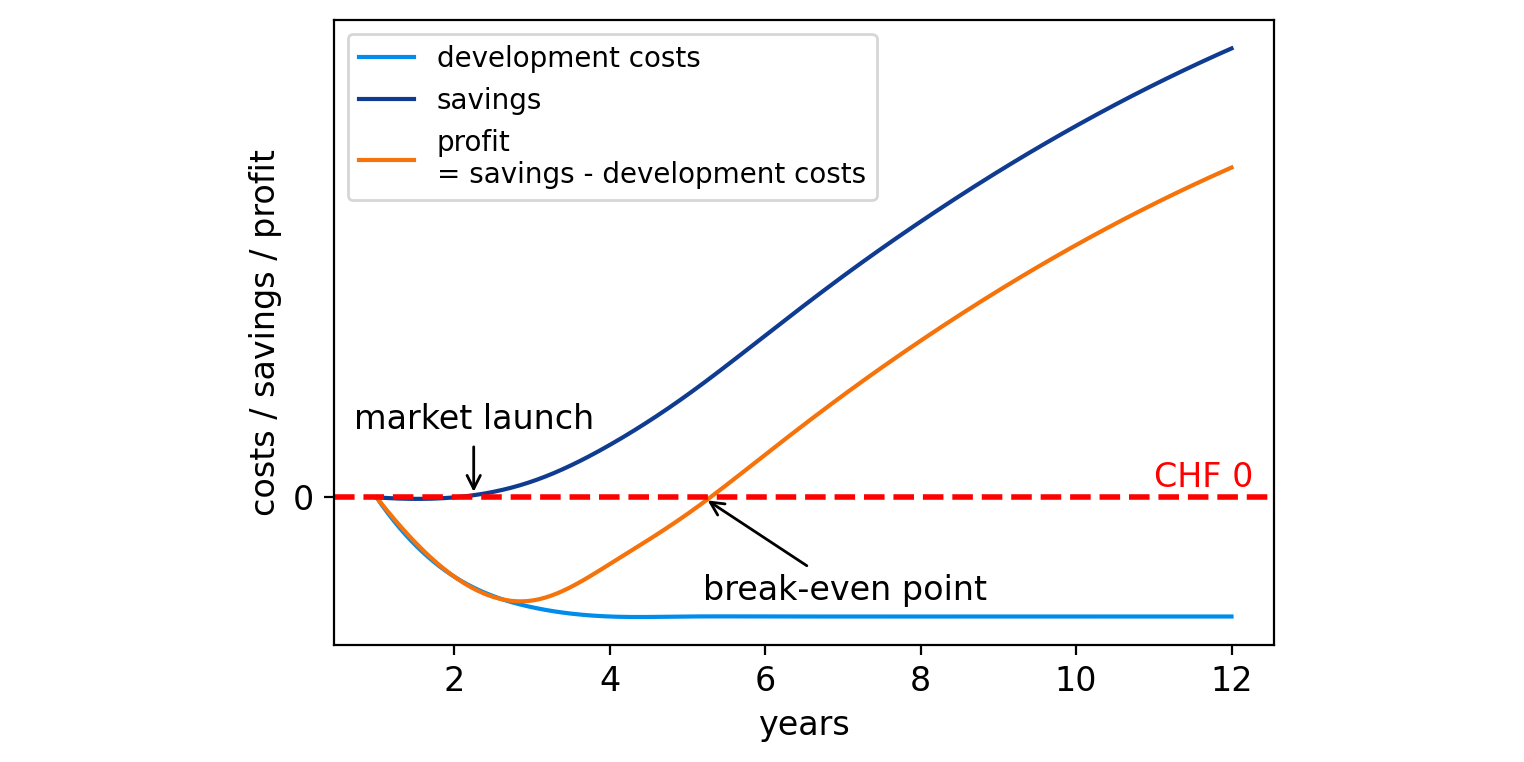 development costs
savings
profit
= savings - development costs

costs / savings / profit

market launch

CHF 0

0

break-even point

2
4
6
8
10
12
years